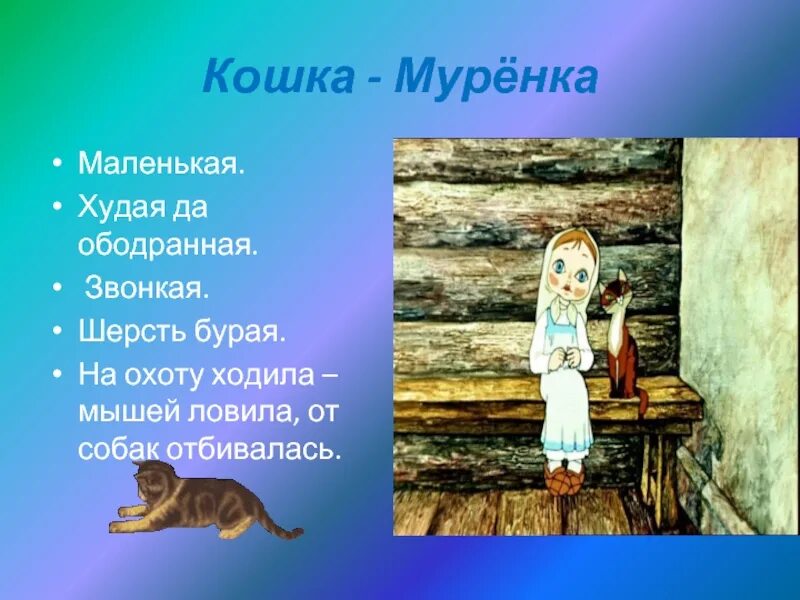 Кошка - Мурёнка

• Маленькая.
• Худая да ободранная.
• Звонкая.
• Шерсть бурая.
• На охоту ходила – мышей ловила, от собак отбивалась.